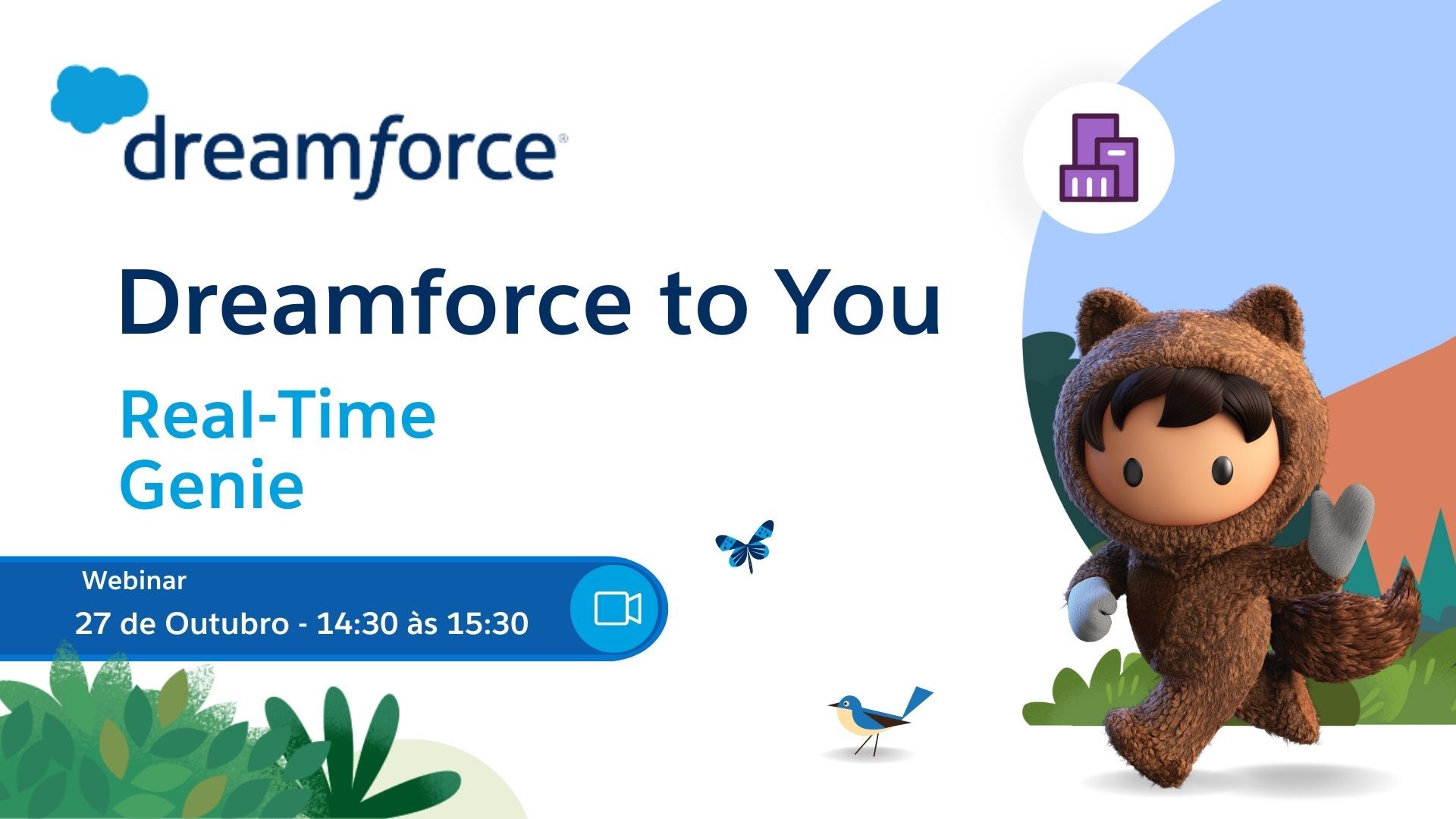 dreamforce®

Dreamforce to You

Real-Time Genie

Webinar
27 de Outubro - 14:30 às 15:30